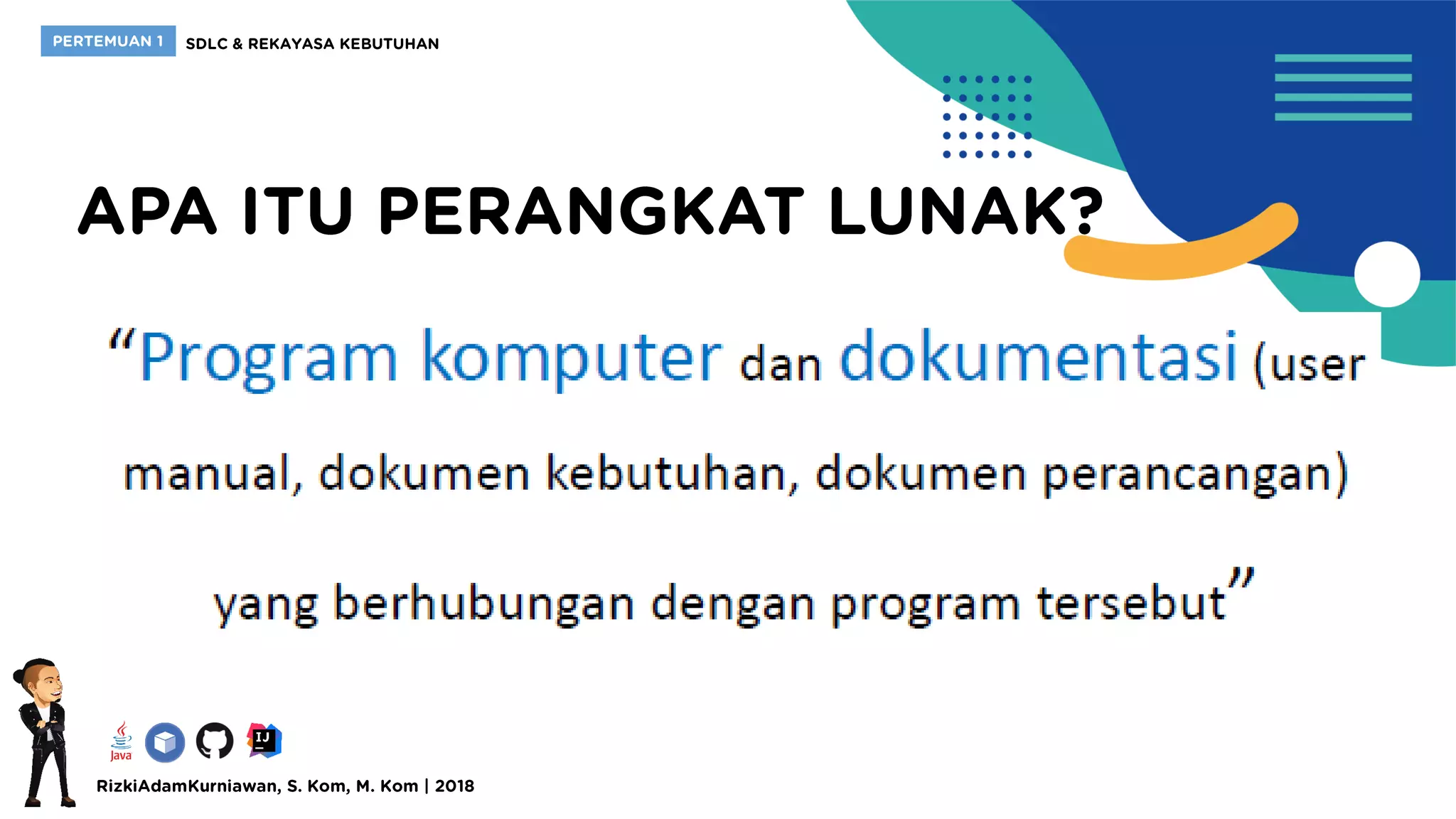 PERTEMUAN 1 SDLC & REKAYASA KEBUTUHAN

APA ITU PERANGKAT LUNAK?

"Program komputer dan dokumentasi (user manual, dokumen kebutuhan, dokumen perancangan) yang berhubungan dengan program tersebut"

Java

IJ

RizkiAdamKurniawan, S. Kom, M. Kom | 2018